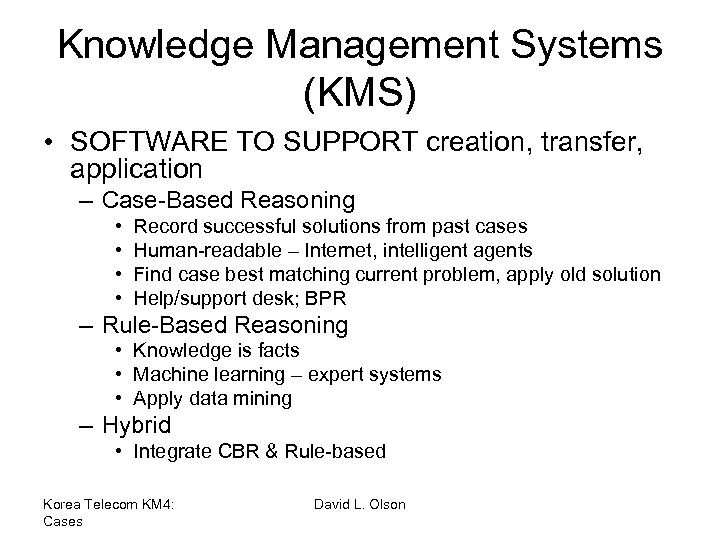 Knowledge Management Systems (KMS)

• SOFTWARE TO SUPPORT creation, transfer, application
– Case-Based Reasoning
• Record successful solutions from past cases
• Human-readable – Internet, intelligent agents
• Find case best matching current problem, apply old solution
• Help/support desk; BPR
– Rule-Based Reasoning
• Knowledge is facts
• Machine learning – expert systems
• Apply data mining
– Hybrid
• Integrate CBR & Rule-based

Korea Telecom KM4: Cases

David L. Olson